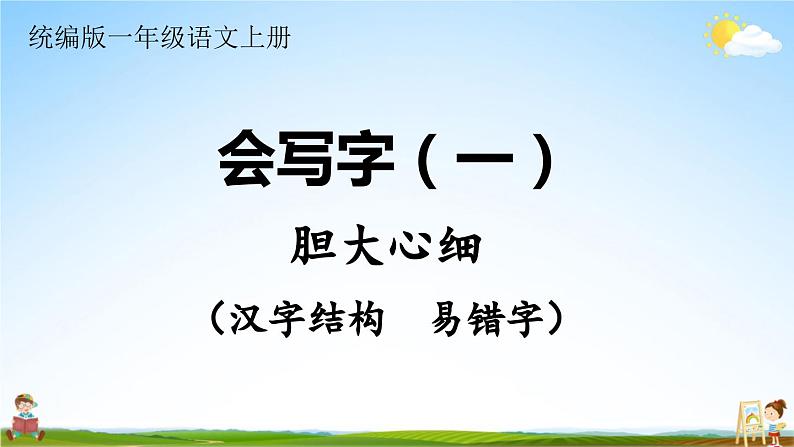 统编版一年级语文上册

会写字（一）

胆大心细

（汉字结构　易错字）